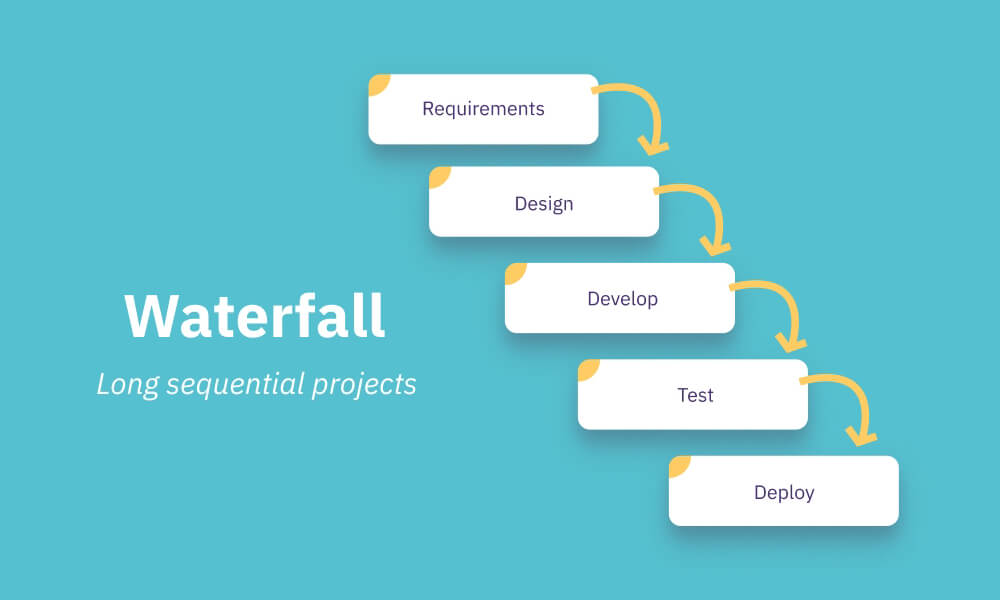 Waterfall

Long sequential projects

Requirements

Design

Develop

Test

Deploy